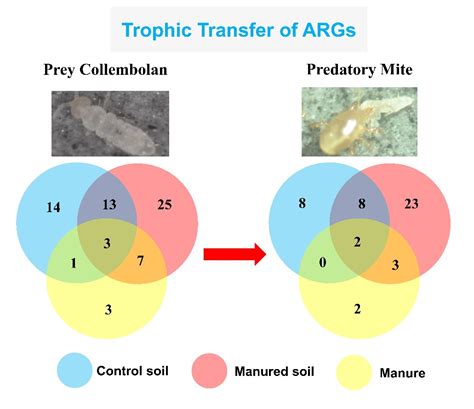 Trophic Transfer of ARGs

Prey Collembolan

14
13
25
3
1
7
3

Predatory Mite

8
8
23
2
0
3
2

Control soil

Manured soil

Manure